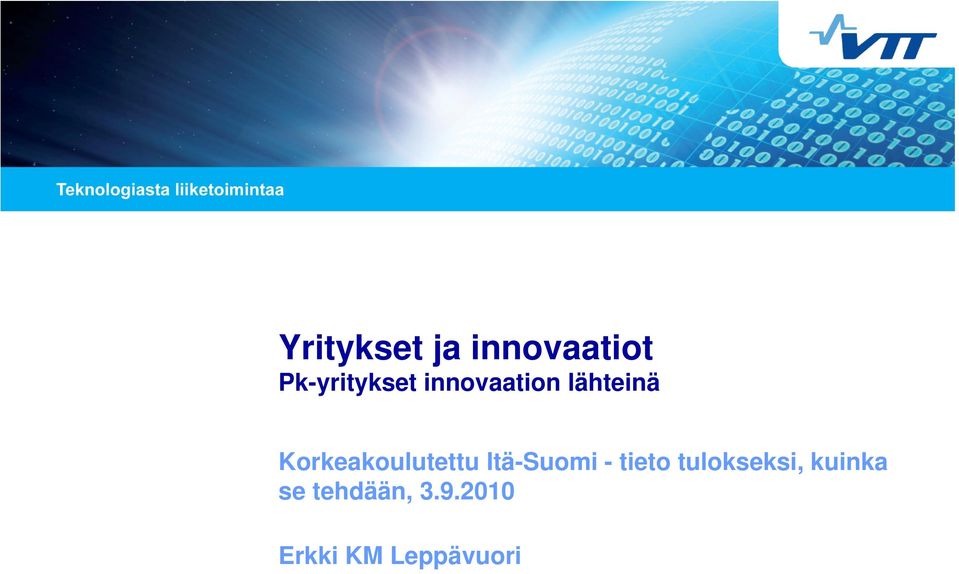 VTT

Teknologiasta liiketoimintaa

Yritykset ja innovaatiot
Pk-yritykset innovaation lähteinä

Korkeakoulutettu Itä-Suomi - tieto tulokseksi, kuinka se tehdään, 3.9.2010

Erkki KM Leppävuori